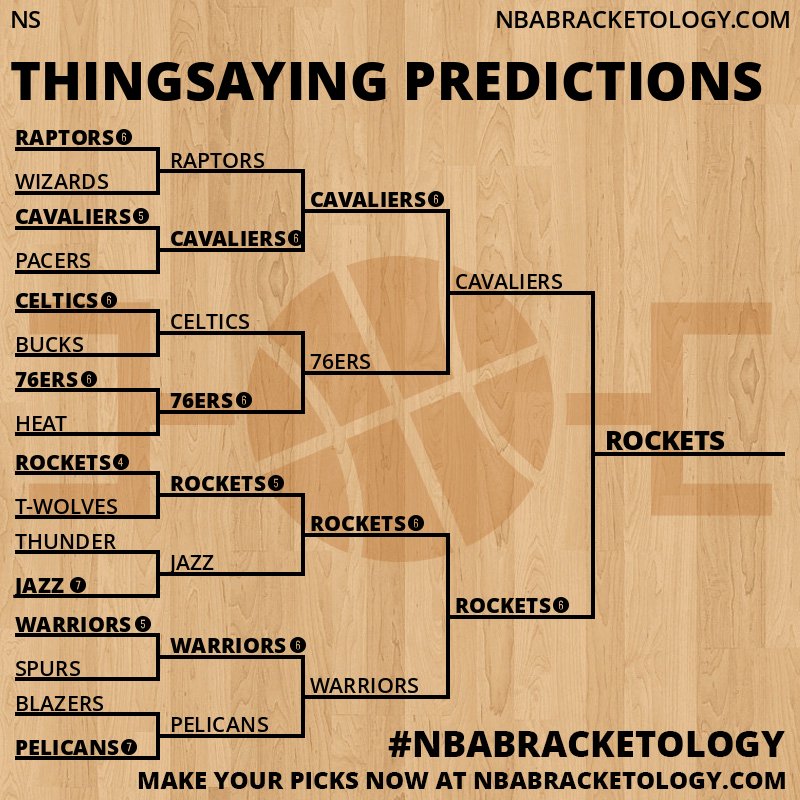 NS

NBABRACKETOLOGY.COM

THINGSAYING PREDICTIONS

RAPTORS 6
WIZARDS
CAVALIERS 5
PACERS
CELTICS 6
BUCKS
76ERS 6
HEAT
ROCKETS 4
T-WOLVES
THUNDER
JAZZ 7
WARRIORS 5
SPURS
BLAZERS
PELICANS 7

RAPTORS
CAVALIERS 6
CELTICS
76ERS 6
ROCKETS 5
JAZZ
WARRIORS 6
PELICANS

CAVALIERS 6
76ERS
ROCKETS 6
WARRIORS

CAVALIERS
ROCKETS 6

ROCKETS

#NBABRACKETOLOGY

MAKE YOUR PICKS NOW AT NBABRACKETOLOGY.COM